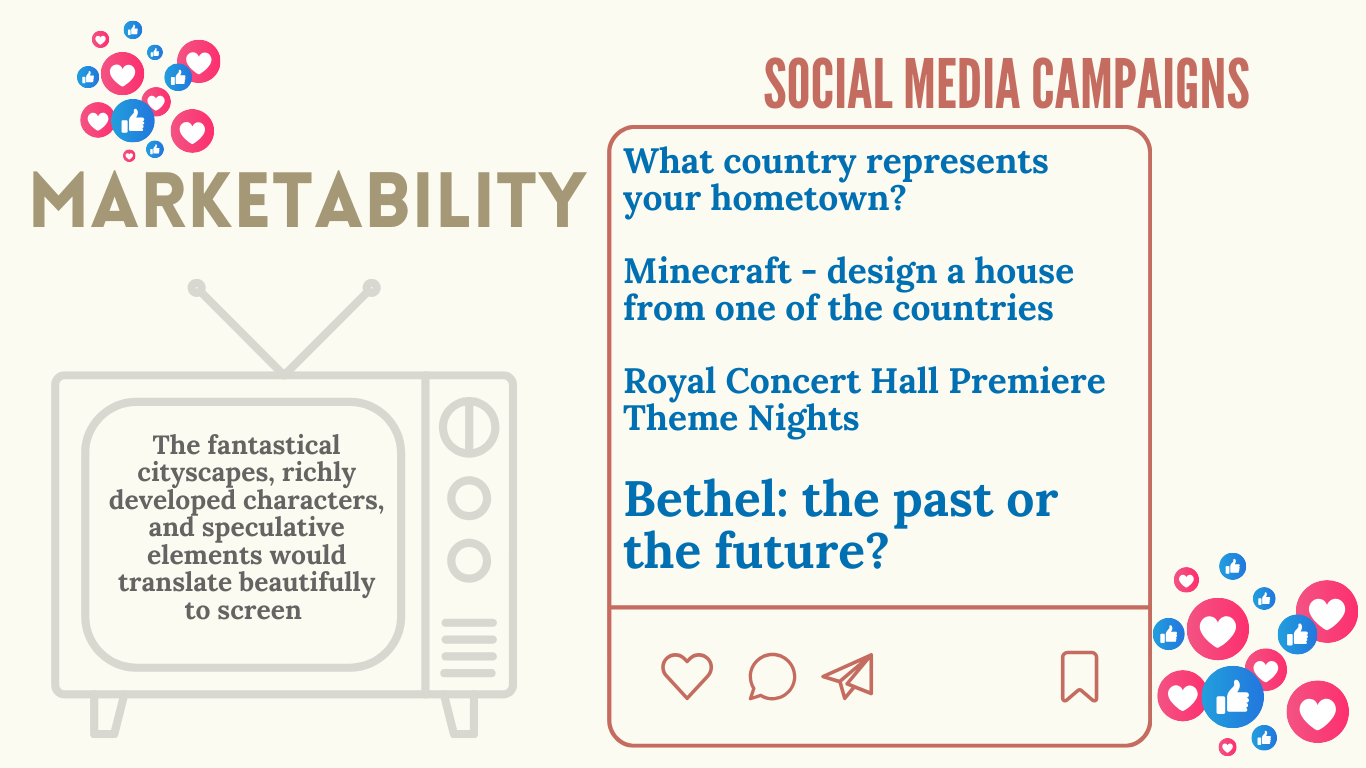 MARKETABILITY

The fantastical cityscapes, richly developed characters, and speculative elements would translate beautifully to screen

SOCIAL MEDIA CAMPAIGNS

What country represents your hometown?

Minecraft - design a house from one of the countries

Royal Concert Hall Premiere Theme Nights

Bethel: the past or the future?